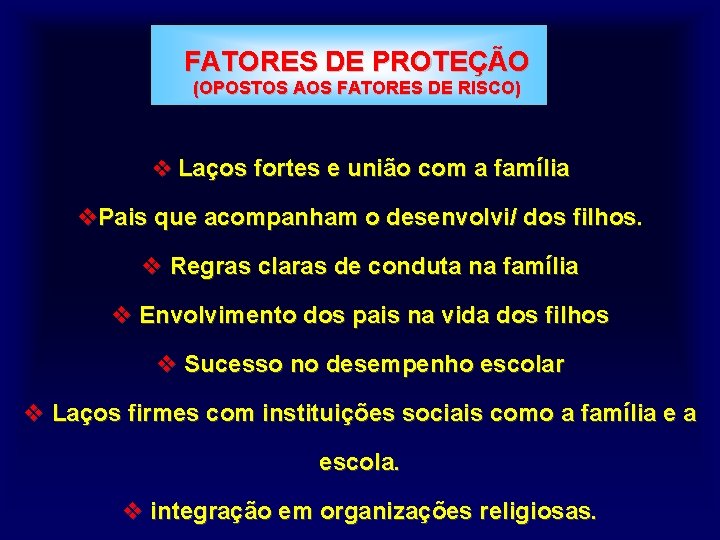 FATORES DE PROTEÇÃO
(OPOSTOS AOS FATORES DE RISCO)

❖ Laços fortes e união com a família

❖Pais que acompanham o desenvolvi/ dos filhos.

❖ Regras claras de conduta na família

❖ Envolvimento dos pais na vida dos filhos

❖ Sucesso no desempenho escolar

❖ Laços firmes com instituições sociais como a família e a escola.

❖ integração em organizações religiosas.